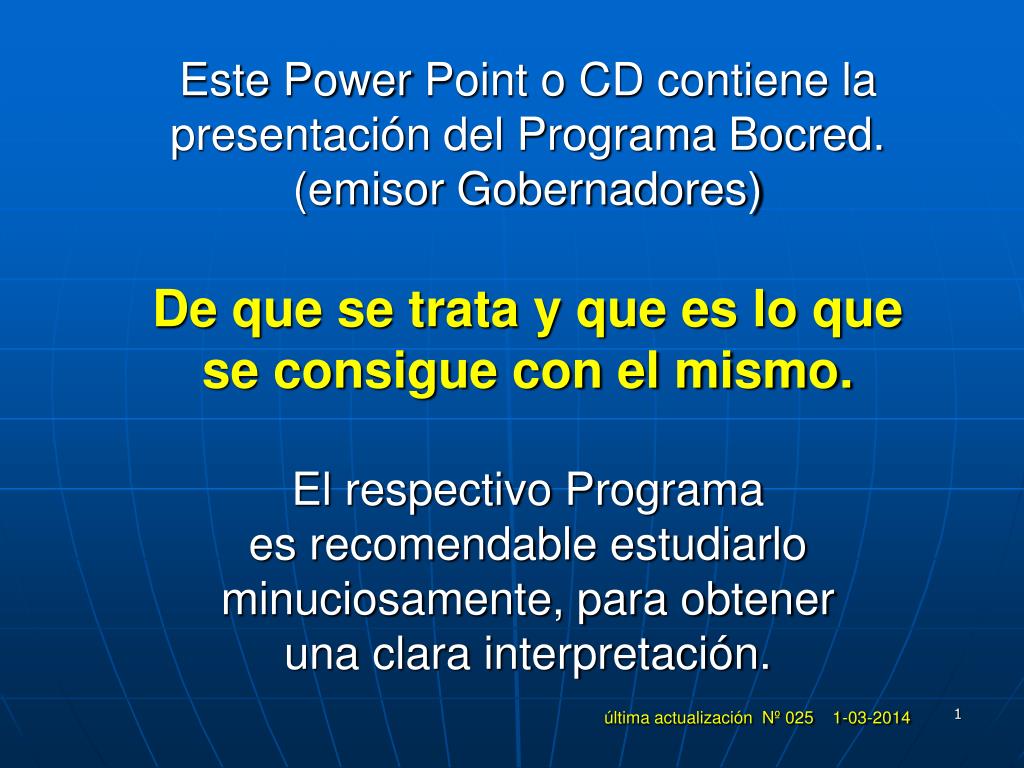 Este Power Point o CD contiene la presentación del Programa Bocred. (emisor Gobernadores)

De que se trata y que es lo que se consigue con el mismo.

El respectivo Programa es recomendable estudiarlo minuciosamente, para obtener una clara interpretación.

última actualización Nº 025 1-03-2014

1